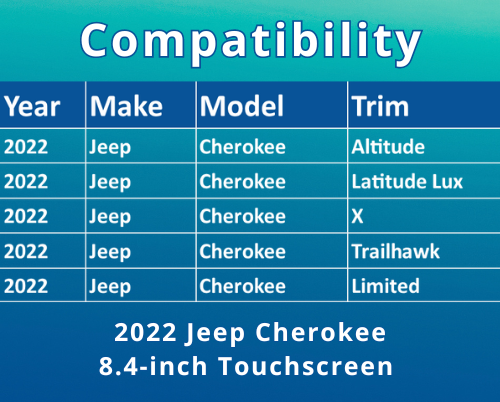 Compatibility

| Year | Make | Model | Trim |
|---|---|---|---|
| 2022 | Jeep | Cherokee | Altitude |
| 2022 | Jeep | Cherokee | Latitude Lux |
| 2022 | Jeep | Cherokee | X |
| 2022 | Jeep | Cherokee | Trailhawk |
| 2022 | Jeep | Cherokee | Limited |

2022 Jeep Cherokee
8.4-inch Touchscreen